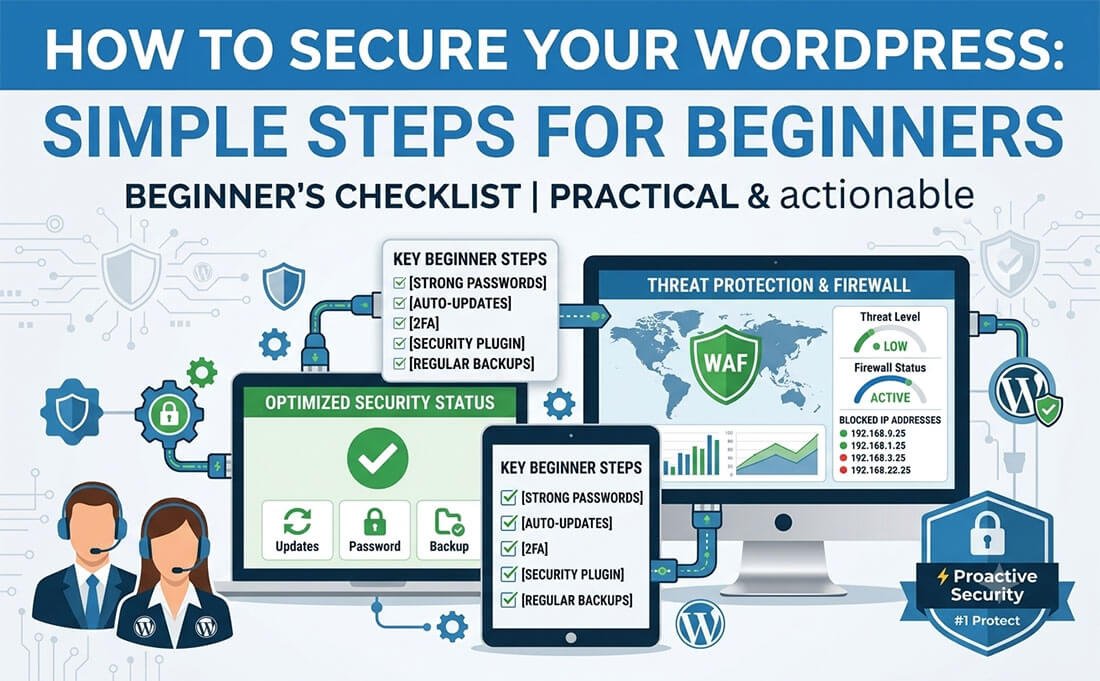 HOW TO SECURE YOUR WORDPRESS:

SIMPLE STEPS FOR BEGINNERS

BEGINNER'S CHECKLIST | PRACTICAL & actionable

KEY BEGINNER STEPS
☑ [STRONG PASSWORDS]
☑ [AUTO-UPDATES]
☑ [2FA]
☑ [SECURITY PLUGIN]
☑ [REGULAR BACKUPS]

OPTIMIZED SECURITY STATUS

Updates
Password
Backup

KEY BEGINNER STEPS
☑ [STRONG PASSWORDS]
☑ [AUTO-UPDATES]
☑ [2FA]
☑ [SECURITY PLUGIN]
☑ [REGULAR BACKUPS]

THREAT PROTECTION & FIREWALL

WAF

Threat Level
LOW

Firewall Status
ACTIVE

BLOCKED IP ADDRESSES
• 192.168.9.25
• 192.168.1.25
• 192.168.3.25
• 192.168.22.25

Proactive Security
#1 Protect